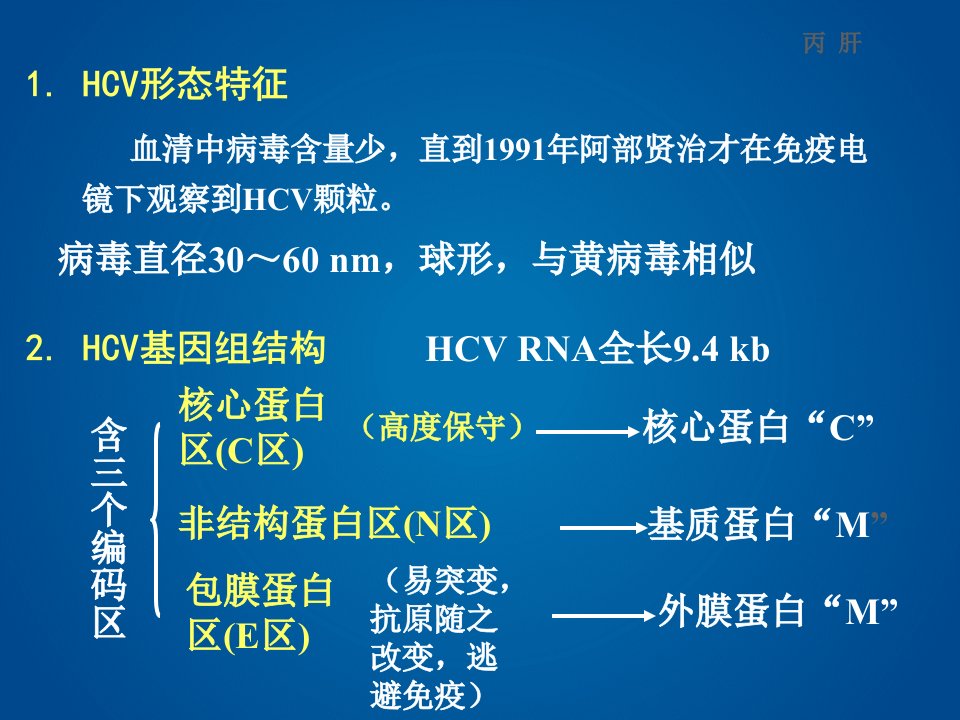 丙 肝

1. HCV形态特征

血清中病毒含量少，直到1991年阿部贤治才在免疫电镜下观察到HCV颗粒。

病毒直径30～60 nm，球形，与黄病毒相似

2. HCV基因组结构　　HCV RNA全长9.4 kb

含三个编码区

核心蛋白区(C区)　（高度保守）→ 核心蛋白“C”

非结构蛋白区(N区) → 基质蛋白“M”

包膜蛋白区(E区)　（易突变，抗原随之改变，逃避免疫）→ 外膜蛋白“M”